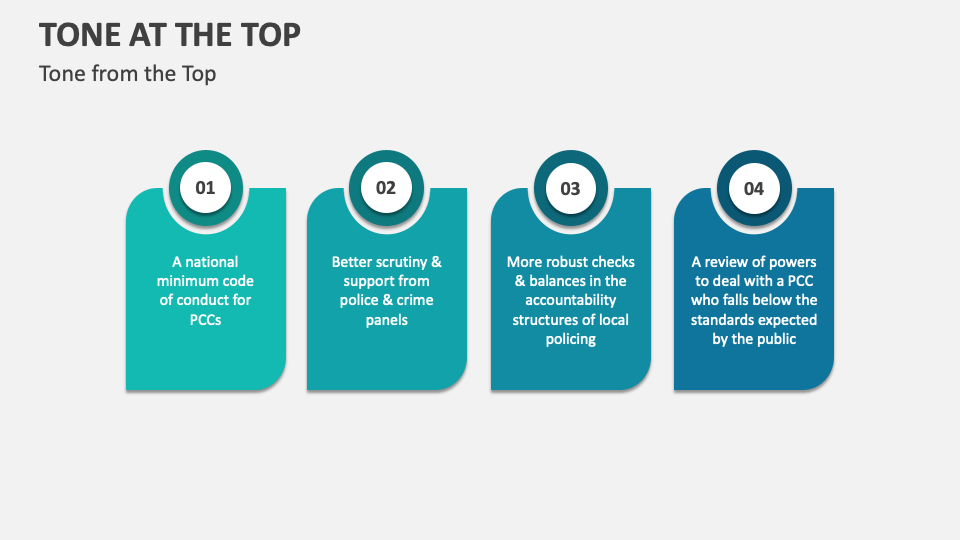 TONE AT THE TOP

Tone from the Top

01

A national minimum code of conduct for PCCs

02

Better scrutiny & support from police & crime panels

03

More robust checks & balances in the accountability structures of local policing

04

A review of powers to deal with a PCC who falls below the standards expected by the public